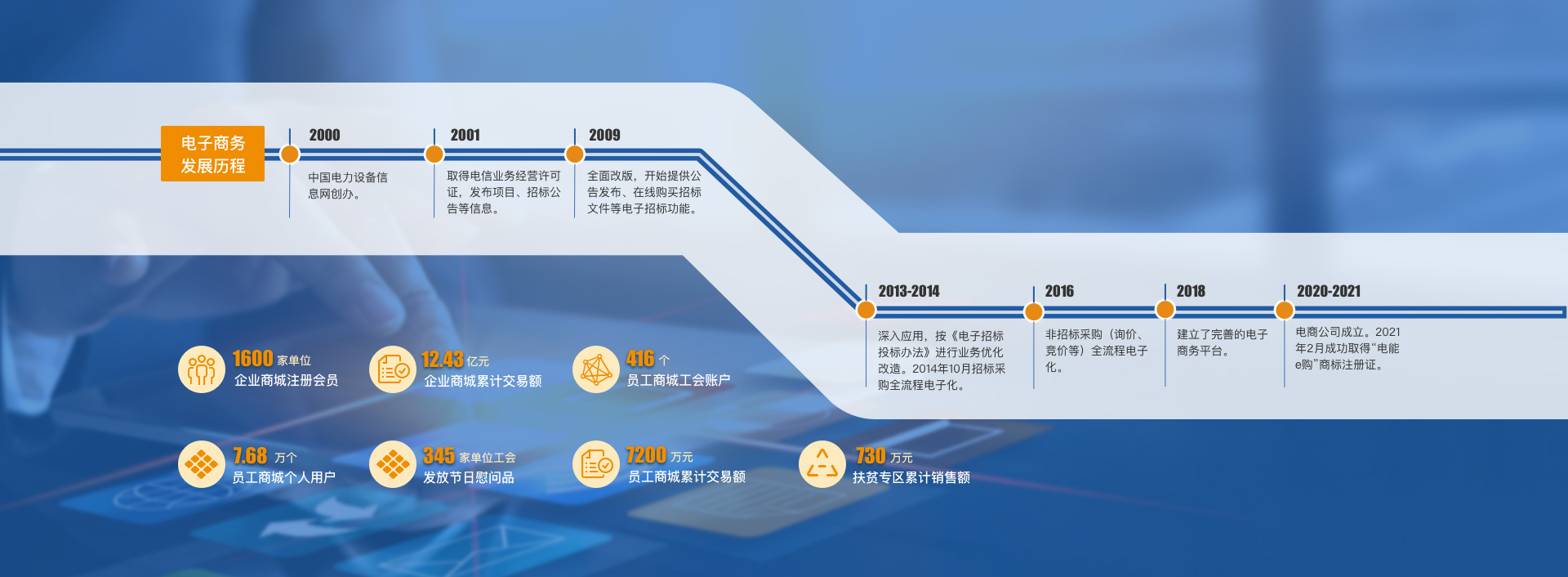 电子商务
发展历程

2000
中国电力设备信息网创办。

2001
取得电信业务经营许可证，发布项目、招标公告等信息。

2009
全面改版，开始提供公告发布、在线购买招标文件等电子招标功能。

2013-2014
深入应用，按《电子招标投标办法》进行业务优化改造。2014年10月招标采购全流程电子化。

2016
非招标采购（询价、竞价等）全流程电子化。

2018
建立了完善的电子商务平台。

2020-2021
电商公司成立。2021年2月成功取得“电能e购”商标注册证。

1600 家单位
企业商城注册会员

12.43 亿元
企业商城累计交易额

416 个
员工商城工会账户

7.68 万个
员工商城个人用户

345 家单位工会
发放节日慰问品

7200 万元
员工商城累计交易额

730 万元
扶贫专区累计销售额